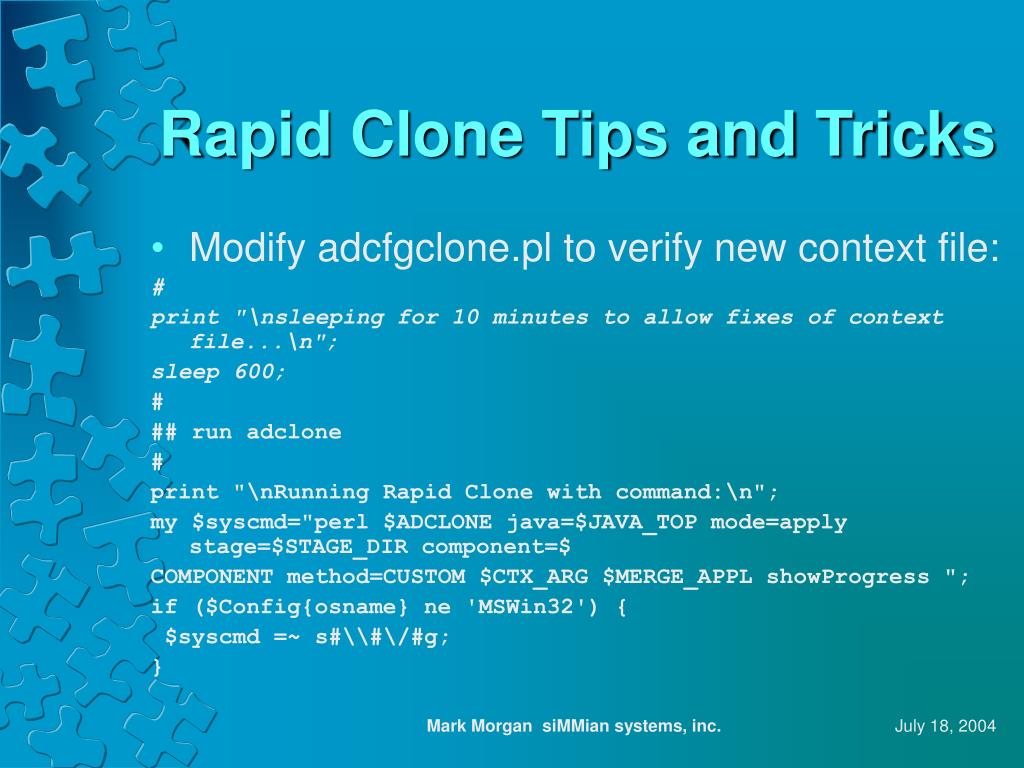 Rapid Clone Tips and Tricks

• Modify adcfgclone.pl to verify new context file:

#
print "\nsleeping for 10 minutes to allow fixes of context file...\n";
sleep 600;
#
## run adclone
#
print "\nRunning Rapid Clone with command:\n";
my $syscmd="perl $ADCLONE java=$JAVA_TOP mode=apply stage=$STAGE_DIR component=$
COMPONENT method=CUSTOM $CTX_ARG $MERGE_APPL showProgress ";
if ($Config{osname} ne 'MSWin32') {
 $syscmd =~ s#\\#\/#g;
}

Mark Morgan siMMian systems, inc.

July 18, 2004